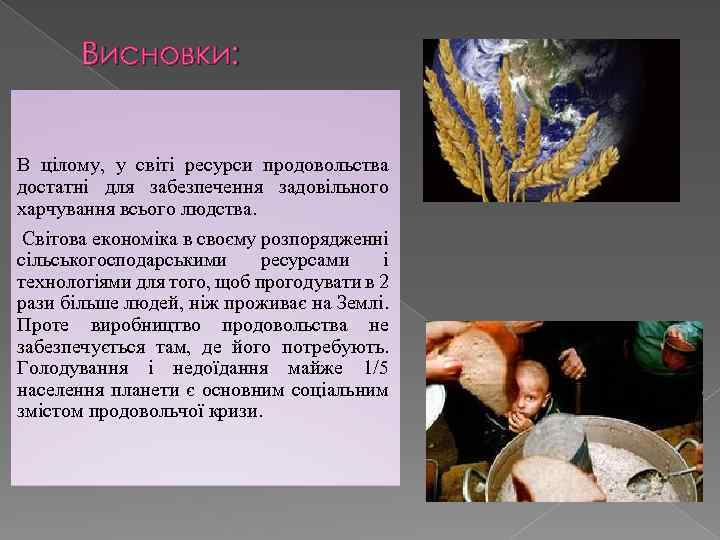 Висновки:

В цілому, у світі ресурси продовольства достатні для забезпечення задовільного харчування всього людства.

Світова економіка в своєму розпорядженні сільськогосподарськими ресурсами і технологіями для того, щоб прогодувати в 2 рази більше людей, ніж проживає на Землі. Проте виробництво продовольства не забезпечується там, де його потребують. Голодування і недоїдання майже 1/5 населення планети є основним соціальним змістом продовольчої кризи.